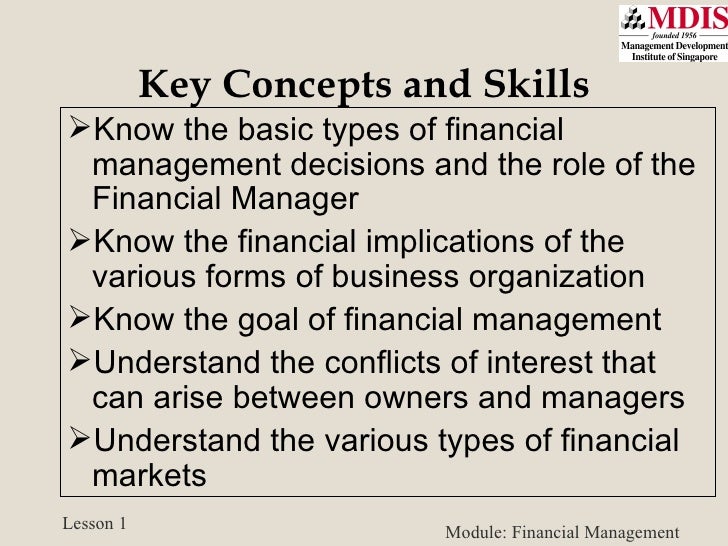 MDIS
founded 1956
Management Development Institute of Singapore

Key Concepts and Skills

➢Know the basic types of financial management decisions and the role of the Financial Manager

➢Know the financial implications of the various forms of business organization

➢Know the goal of financial management

➢Understand the conflicts of interest that can arise between owners and managers

➢Understand the various types of financial markets

Lesson 1

Module: Financial Management